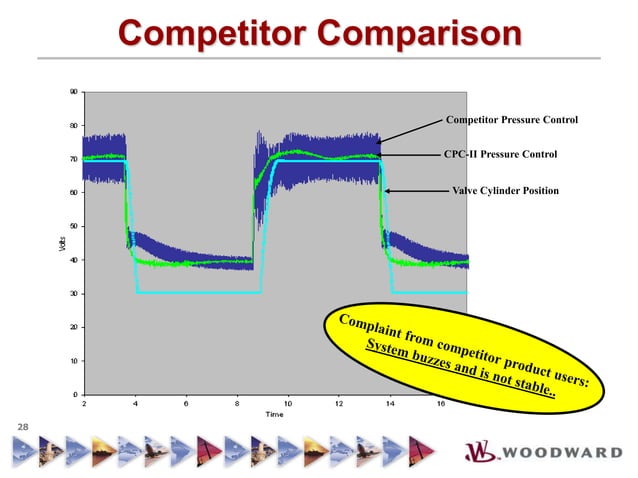 Competitor Comparison

90
80
70
60
50
40
30
20
10
0

Volts

2
4
6
8
10
12
14
16

Time

Competitor Pressure Control

CPC-II Pressure Control

Valve Cylinder Position

Complaint from competitor product users:
System buzzes and is not stable..

28

WOODWARD